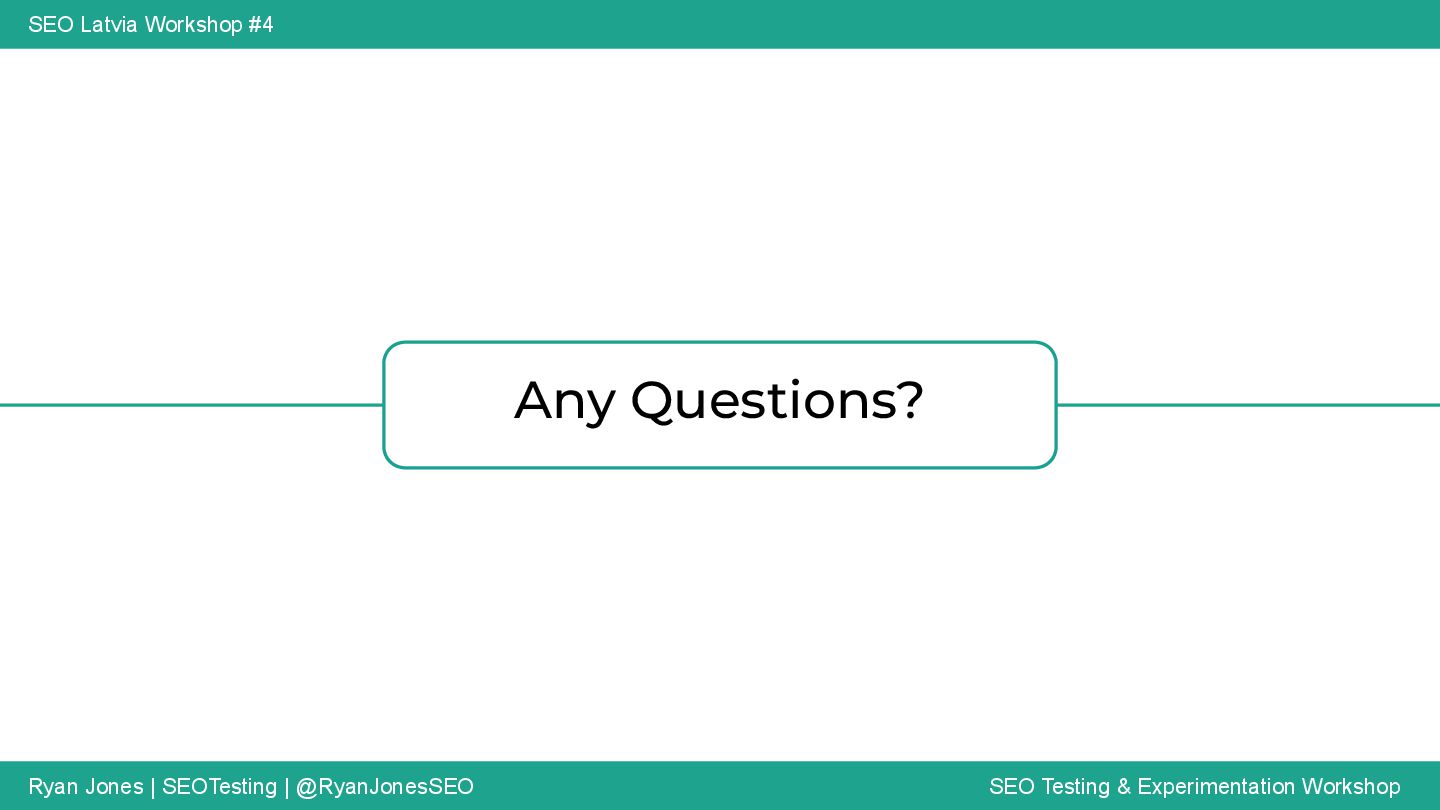 SEO Latvia Workshop #4

Any Questions?

Ryan Jones | SEOTesting | @RyanJonesSEO

SEO Testing & Experimentation Workshop